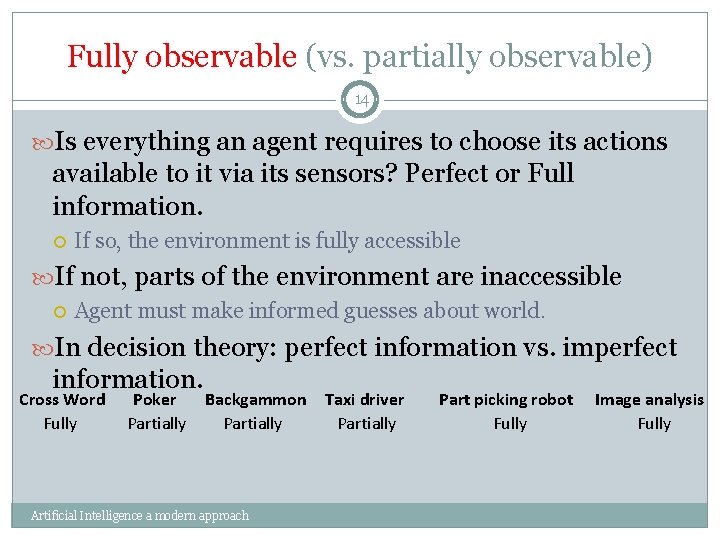 Fully observable (vs. partially observable)

14

Is everything an agent requires to choose its actions available to it via its sensors? Perfect or Full information.

If so, the environment is fully accessible

If not, parts of the environment are inaccessible

Agent must make informed guesses about world.

In decision theory: perfect information vs. imperfect information.

| Cross Word | Poker | Backgammon | Taxi driver | Part picking robot | Image analysis |
|---|---|---|---|---|---|
| Fully | Partially | Partially | Partially | Fully | Fully |

Artificial Intelligence a modern approach